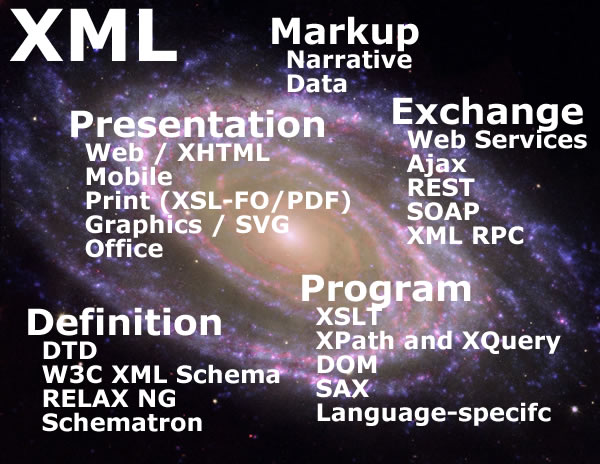 XML

Markup
Narrative
Data

Presentation
Web / XHTML
Mobile
Print (XSL-FO/PDF)
Graphics / SVG
Office

Exchange
Web Services
Ajax
REST
SOAP
XML RPC

Definition
DTD
W3C XML Schema
RELAX NG
Schematron

Program
XSLT
XPath and XQuery
DOM
SAX
Language-specifc